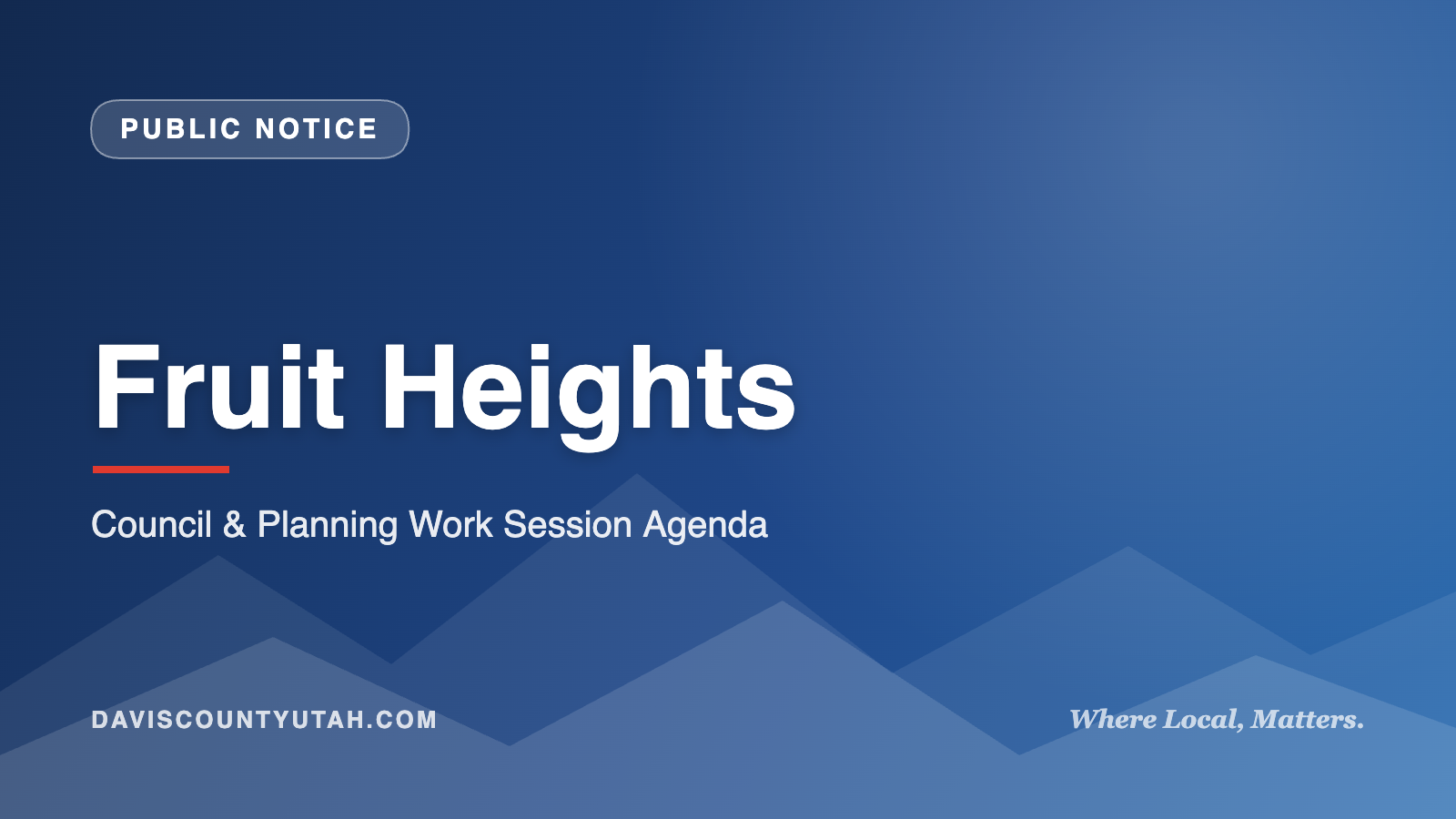 PUBLIC NOTICE

Fruit Heights

Council & Planning Work Session Agenda

DAVISCOUNTYUTAH.COM

Where Local, Matters.